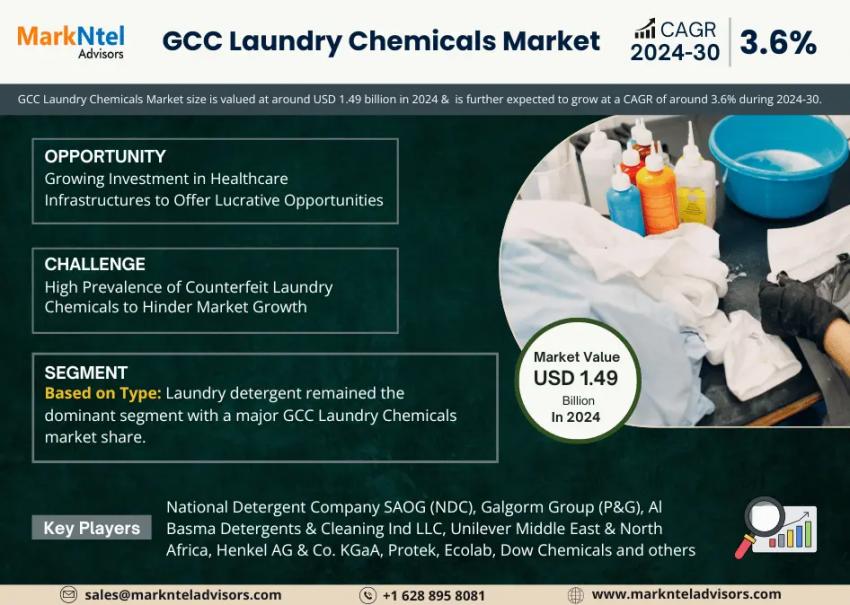 MarkNtel Advisors

GCC Laundry Chemicals Market

CAGR 2024-30 3.6%

GCC Laundry Chemicals Market size is valued at around USD 1.49 billion in 2024 & is further expected to grow at a CAGR of around 3.6% during 2024-30.

OPPORTUNITY
Growing Investment in Healthcare Infrastructures to Offer Lucrative Opportunities

CHALLENGE
High Prevalence of Counterfeit Laundry Chemicals to Hinder Market Growth

SEGMENT
Based on Type: Laundry detergent remained the dominant segment with a major GCC Laundry Chemicals market share.

Market Value
USD 1.49
Billion
In 2024

Key Players

National Detergent Company SAOG (NDC), Galgorm Group (P&G), Al Basma Detergents & Cleaning Ind LLC, Unilever Middle East & North Africa, Henkel AG & Co. KGaA, Protek, Ecolab, Dow Chemicals and others

sales@marknteladvisors.com

+1 628 895 8081

www.marknteladvisors.com